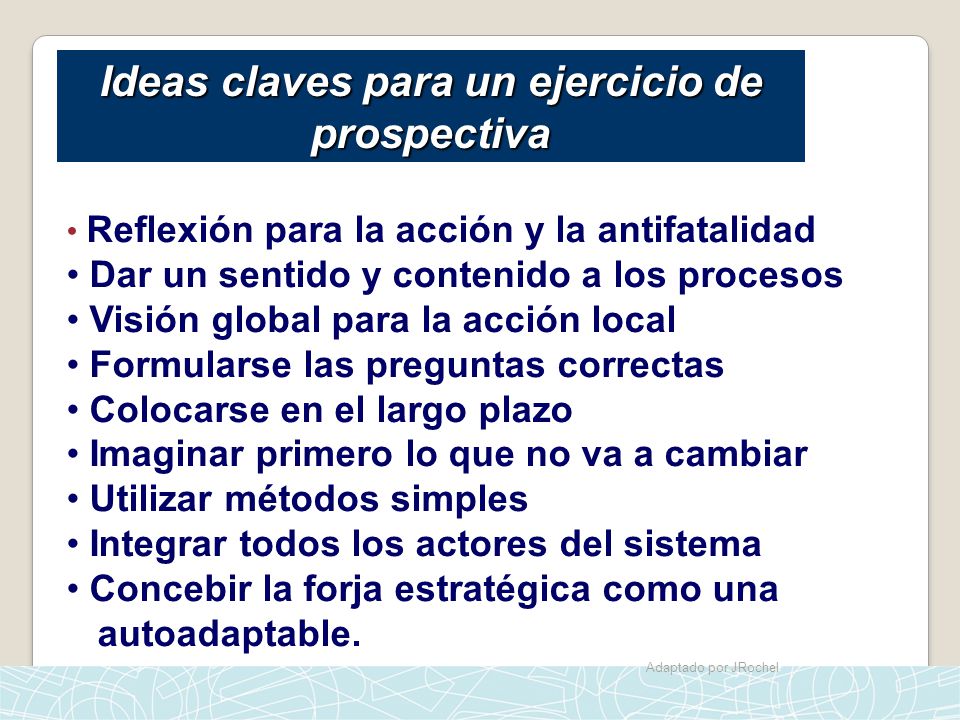 Ideas claves para un ejercicio de prospectiva

• Reflexión para la acción y la antifatalidad
• Dar un sentido y contenido a los procesos
• Visión global para la acción local
• Formularse las preguntas correctas
• Colocarse en el largo plazo
• Imaginar primero lo que no va a cambiar
• Utilizar métodos simples
• Integrar todos los actores del sistema
• Concebir la forja estratégica como una autoadaptable.

Adaptado por JRochel